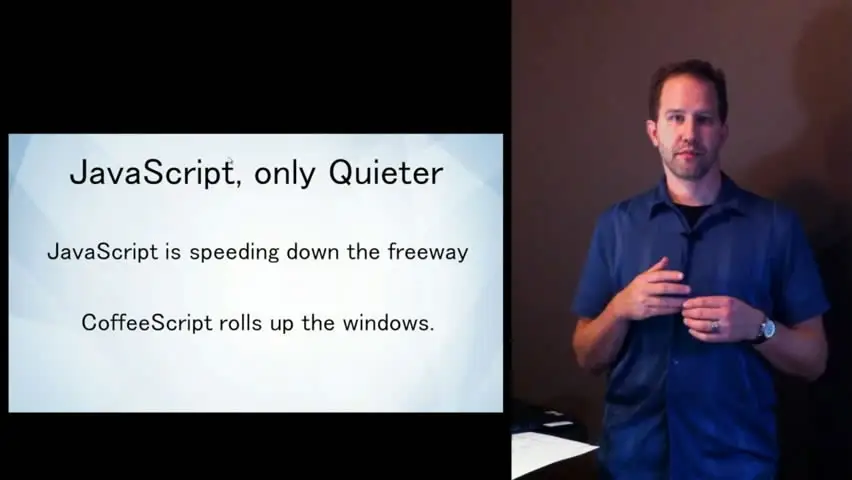 JavaScript, only Quieter

JavaScript is speeding down the freeway

CoffeeScript rolls up the windows.